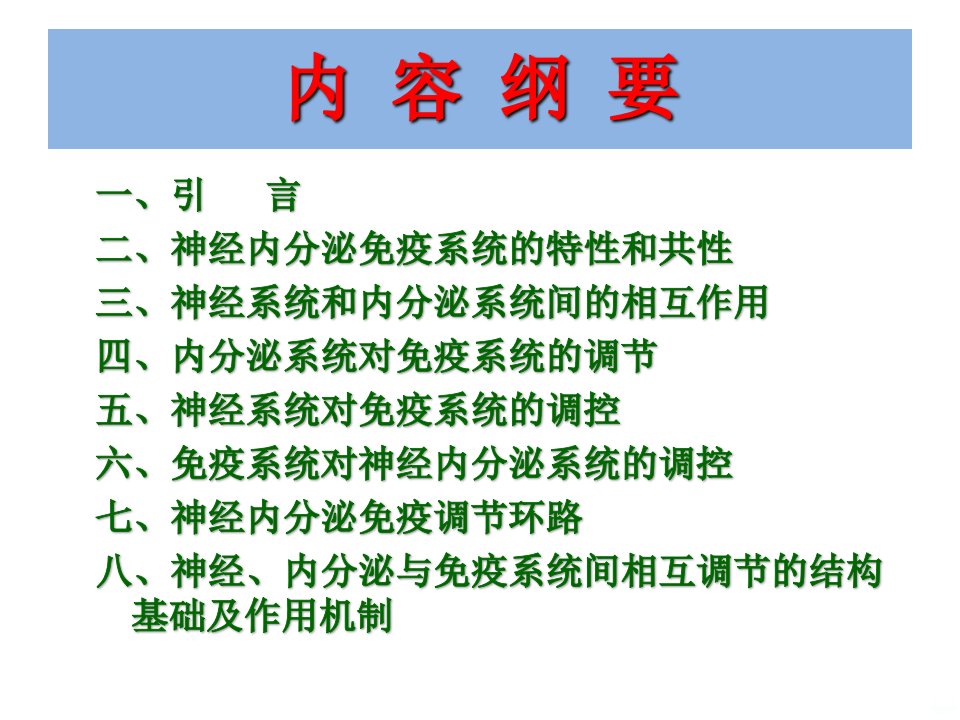 内 容 纲 要

一、引 言
二、神经内分泌免疫系统的特性和共性
三、神经系统和内分泌系统间的相互作用
四、内分泌系统对免疫系统的调节
五、神经系统对免疫系统的调控
六、免疫系统对神经内分泌系统的调控
七、神经内分泌免疫调节环路
八、神经、内分泌与免疫系统间相互调节的结构基础及作用机制